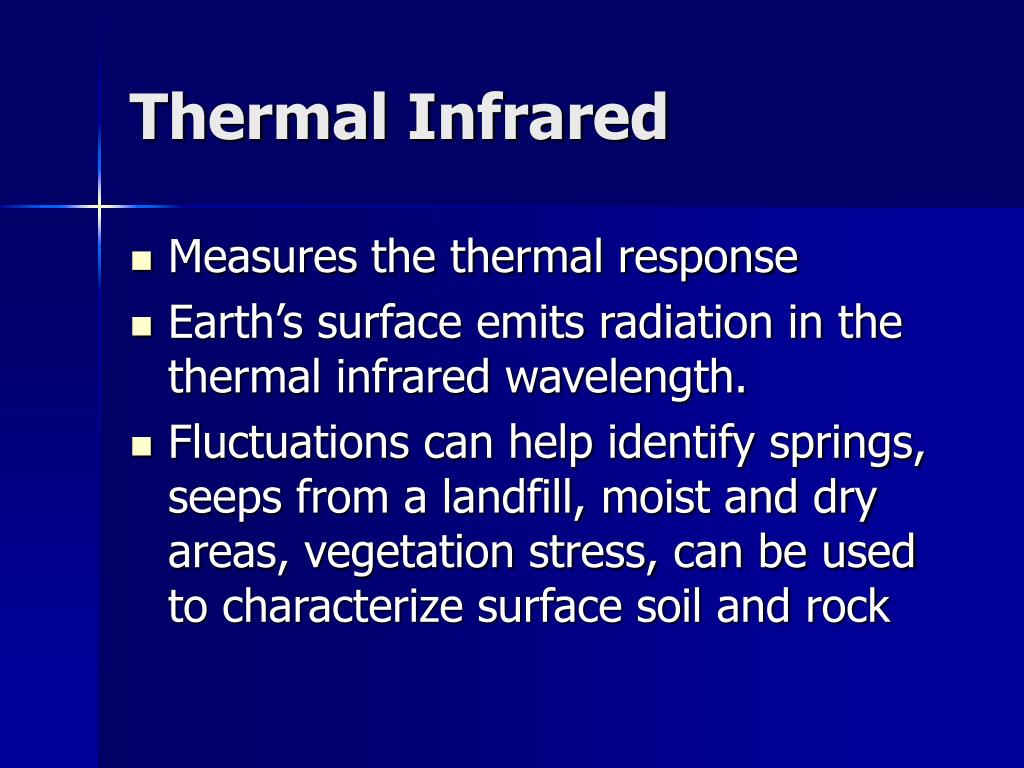 Thermal Infrared

- Measures the thermal response
- Earth’s surface emits radiation in the thermal infrared wavelength.
- Fluctuations can help identify springs, seeps from a landfill, moist and dry areas, vegetation stress, can be used to characterize surface soil and rock